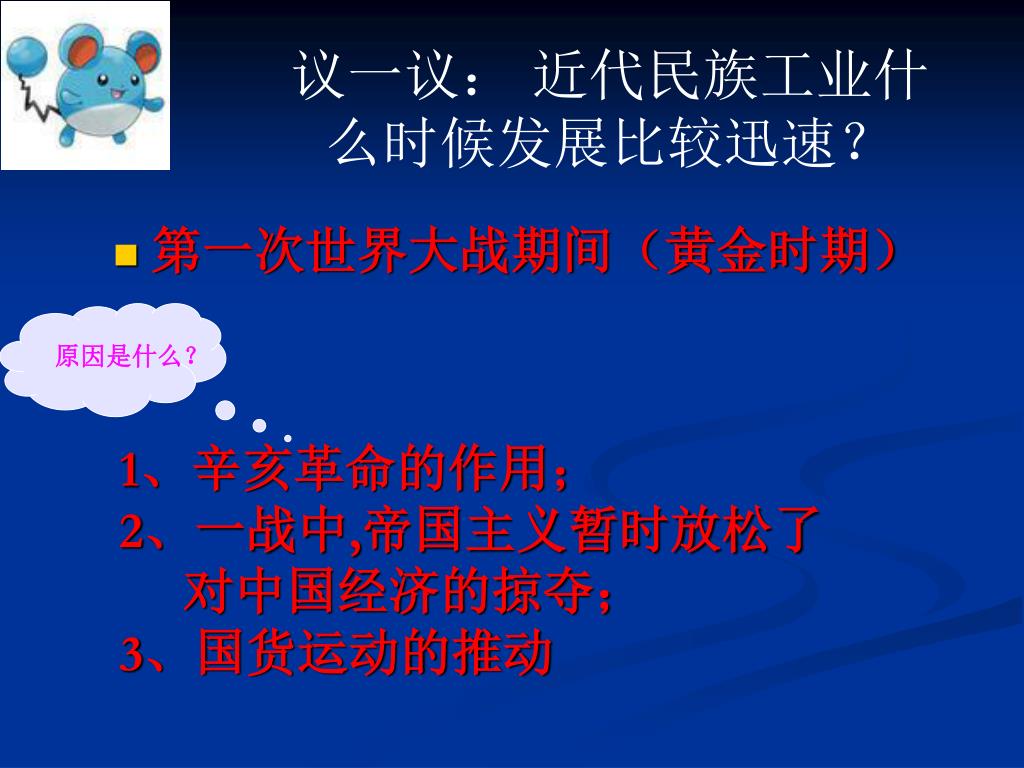 议一议： 近代民族工业什么时候发展比较迅速？

第一次世界大战期间（黄金时期）

原因是什么？

1、辛亥革命的作用；
2、一战中,帝国主义暂时放松了对中国经济的掠夺；
3、国货运动的推动